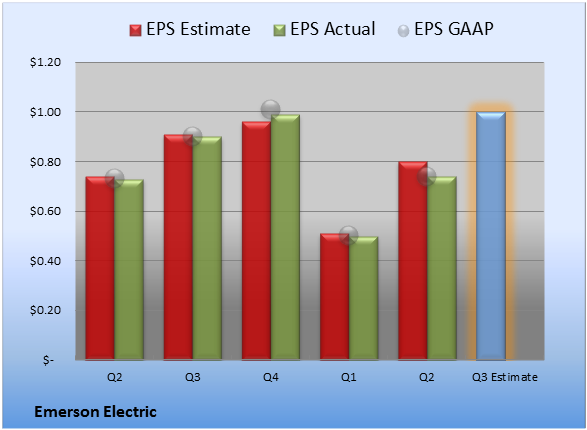 EPS Estimate EPS Actual EPS GAAP

$1.20
$1.00
$0.80
$0.60
$0.40
$0.20
$-

Q2 Q3 Q4 Q1 Q2 Q3 Estimate

Emerson Electric